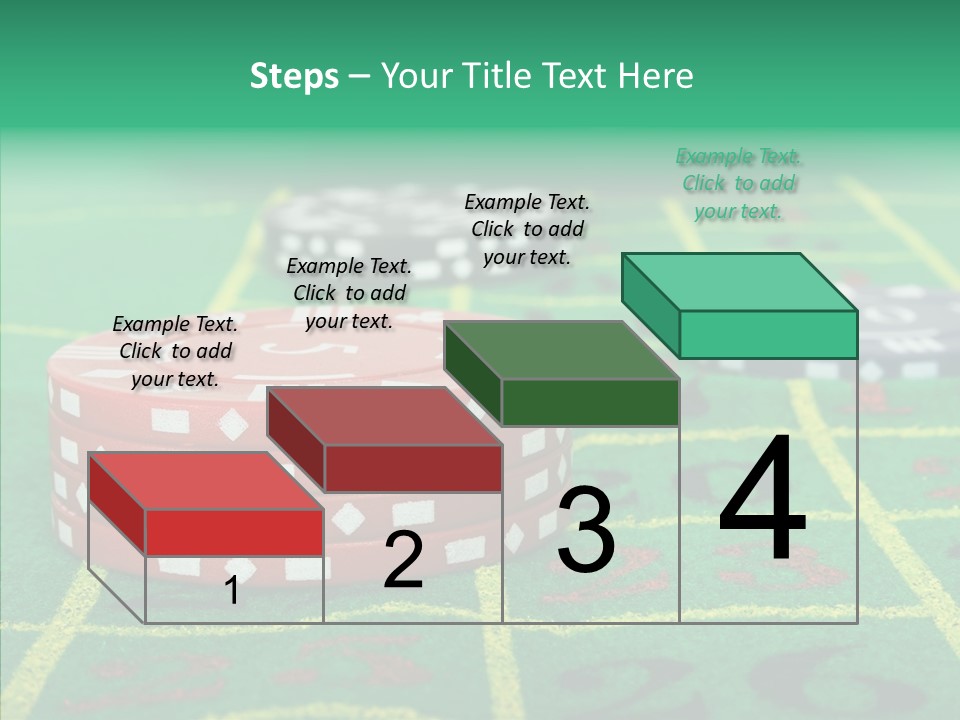 Steps – Your Title Text Here

Example Text. Click to add your text.

Example Text. Click to add your text.

Example Text. Click to add your text.

Example Text. Click to add your text.

1

2

3

4